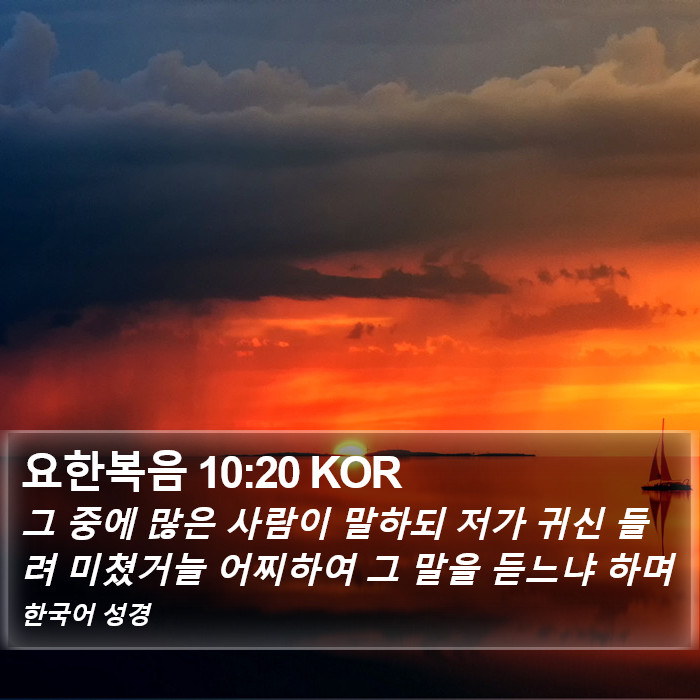 요한복음 10:20 KOR

그 중에 많은 사람이 말하되 저가 귀신 들려 미쳤거늘 어찌하여 그 말을 듣느냐 하며

한국어 성경